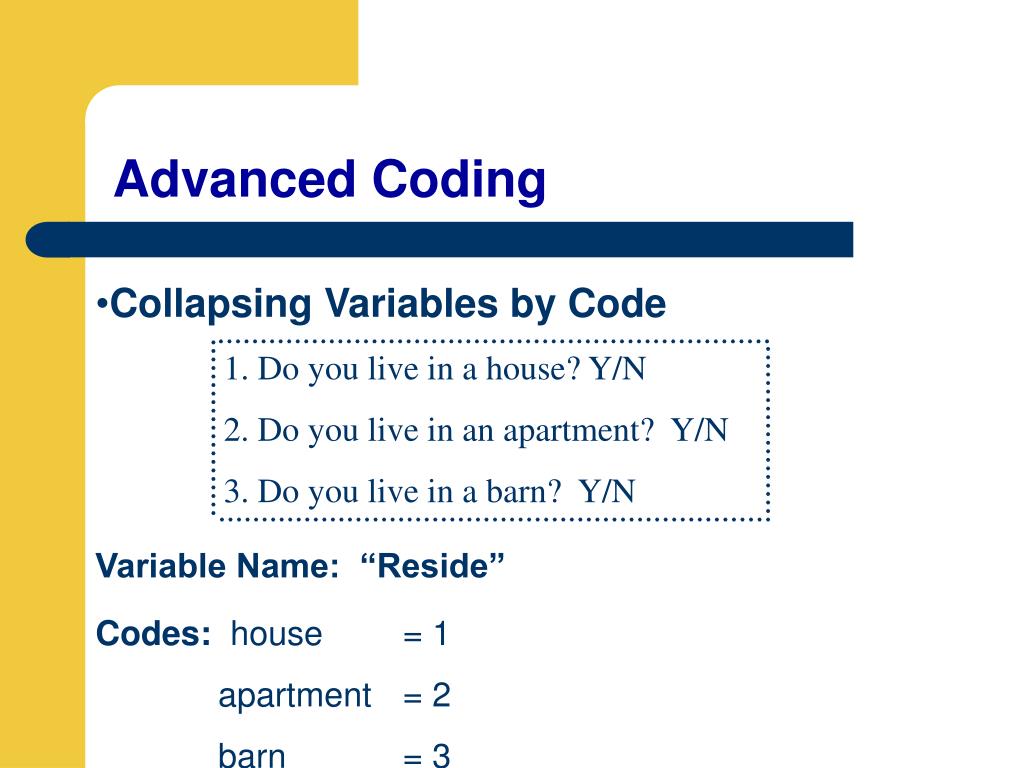 Advanced Coding

•Collapsing Variables by Code

1. Do you live in a house? Y/N

2. Do you live in an apartment? Y/N

3. Do you live in a barn? Y/N

Variable Name: “Reside”

Codes: house = 1

apartment = 2

barn = 3